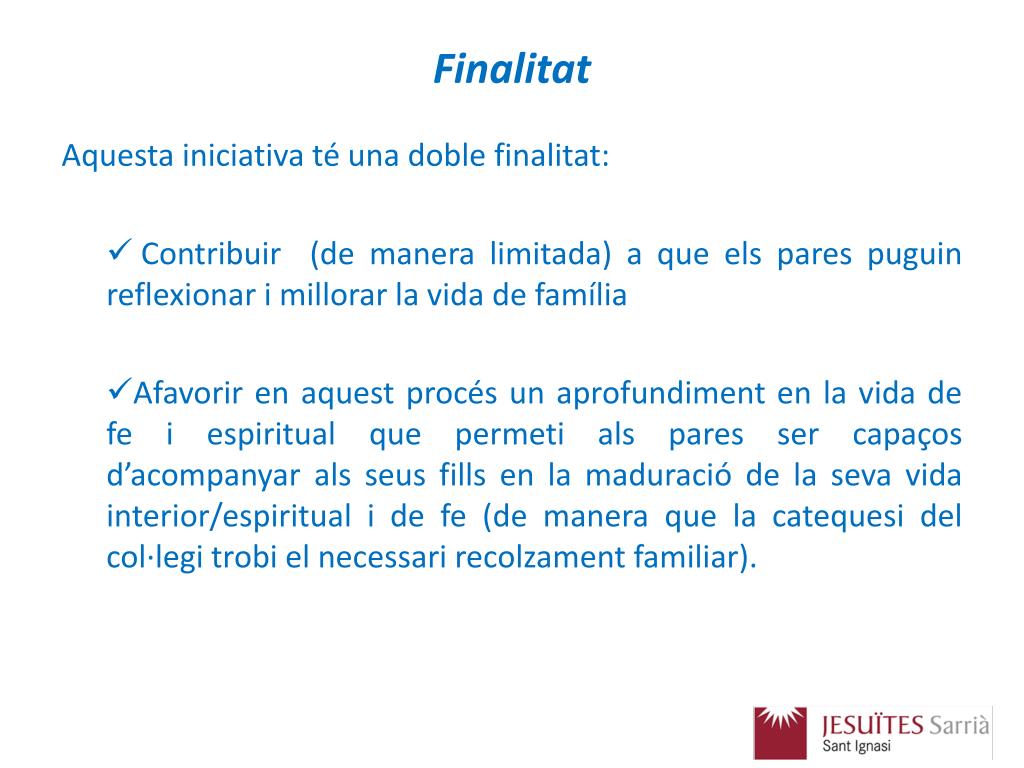 Finalitat

Aquesta iniciativa té una doble finalitat:

✓ Contribuir (de manera limitada) a que els pares puguin reflexionar i millorar la vida de família

✓Afavorir en aquest procés un aprofundiment en la vida de fe i espiritual que permeti als pares ser capaços d'acompanyar als seus fills en la maduració de la seva vida interior/espiritual i de fe (de manera que la catequesi del col·legi trobi el necessari recolzament familiar).

JESUÏTES Sarrià
Sant Ignasi